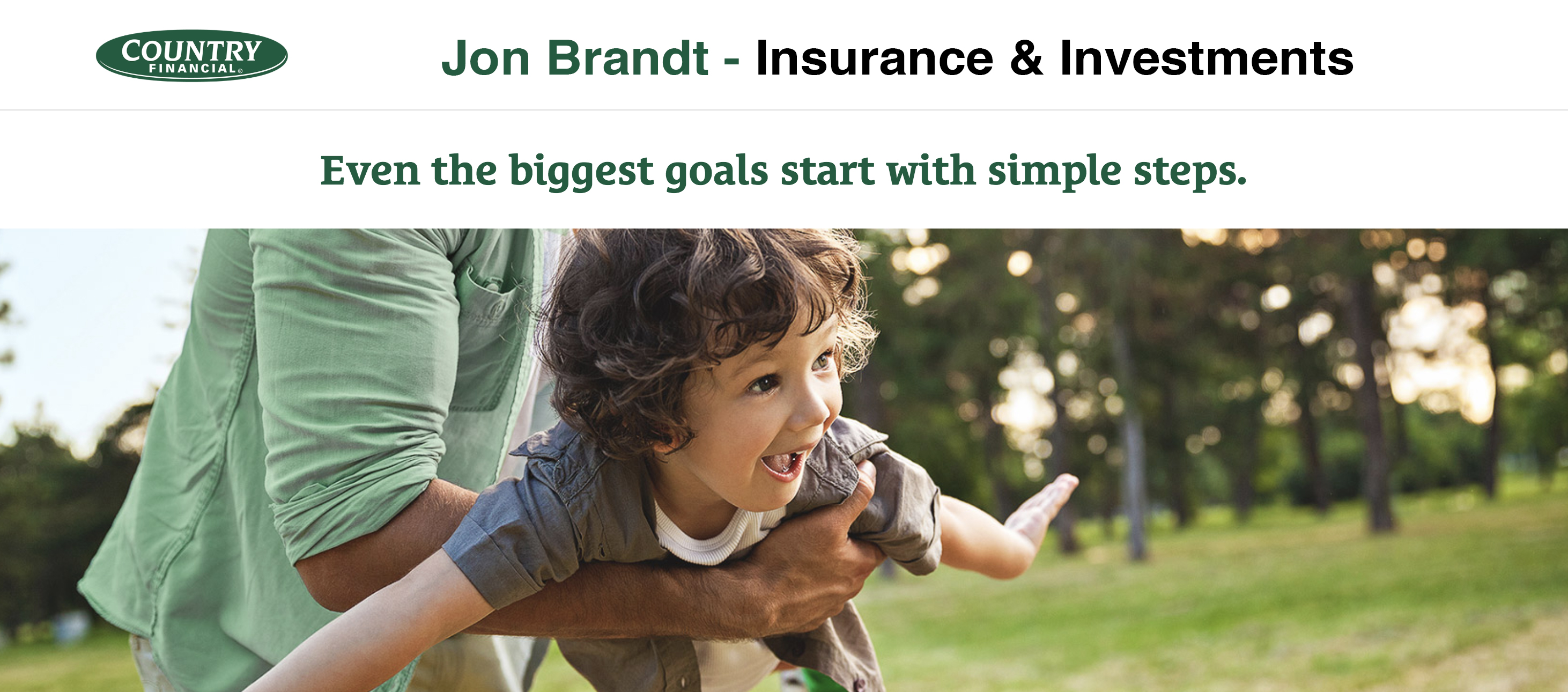 COUNTRY FINANCIAL®

Jon Brandt - Insurance & Investments

Even the biggest goals start with simple steps.